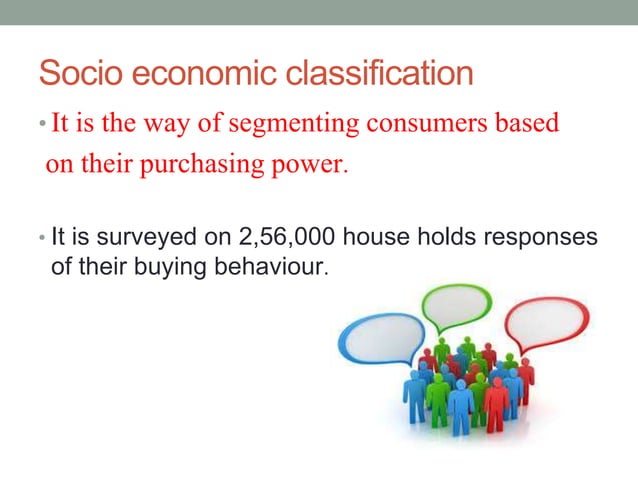 Socio economic classification

• It is the way of segmenting consumers based on their purchasing power.

• It is surveyed on 2,56,000 house holds responses of their buying behaviour.